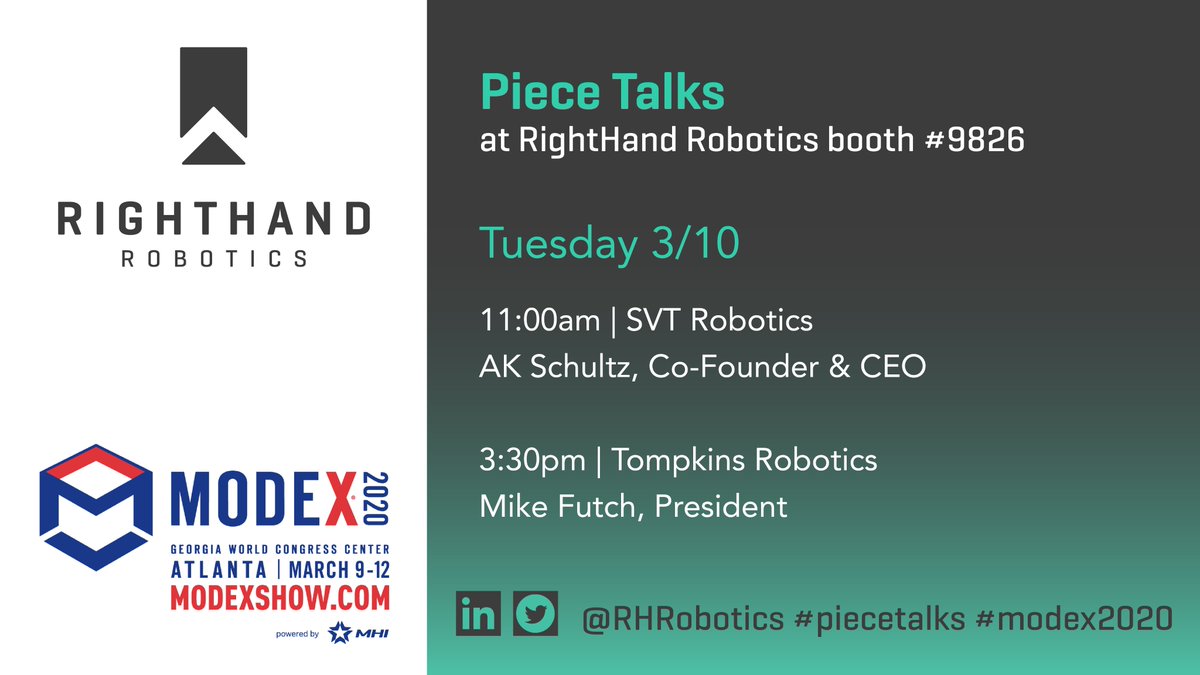 RIGHTHAND
ROBOTICS

MODEX 2020
GEORGIA WORLD CONGRESS CENTER
ATLANTA | MARCH 9-12
MODEXSHOW.COM
powered by MHI

Piece Talks
at RightHand Robotics booth #9826

Tuesday 3/10

11:00am | SVT Robotics
AK Schultz, Co-Founder & CEO

3:30pm | Tompkins Robotics
Mike Futch, President

in @RHRobotics #piecetalks #modex2020